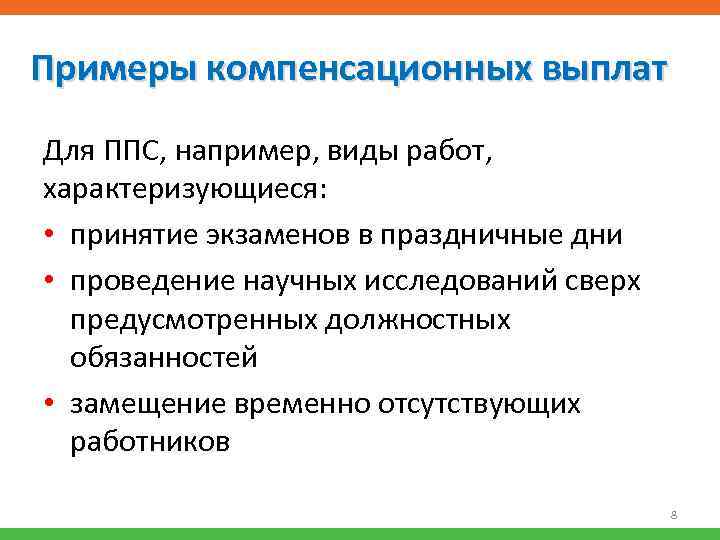 Примеры компенсационных выплат

Для ППС, например, виды работ, характеризующиеся:

• принятие экзаменов в праздничные дни
• проведение научных исследований сверх предусмотренных должностных обязанностей
• замещение временно отсутствующих работников

8